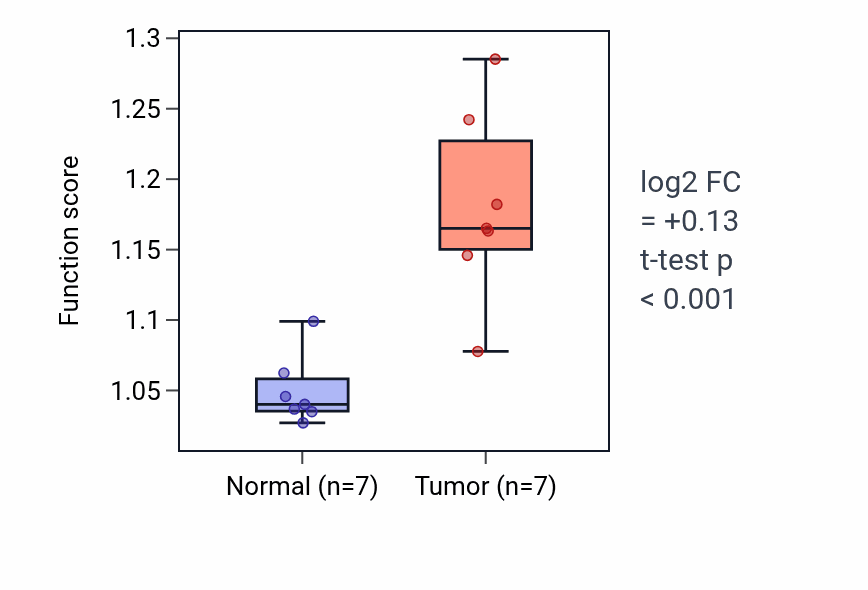 Function score

1.3
1.25
1.2
1.15
1.1
1.05

Normal (n=7)
Tumor (n=7)

log2 FC
= +0.13
t-test p
< 0.001